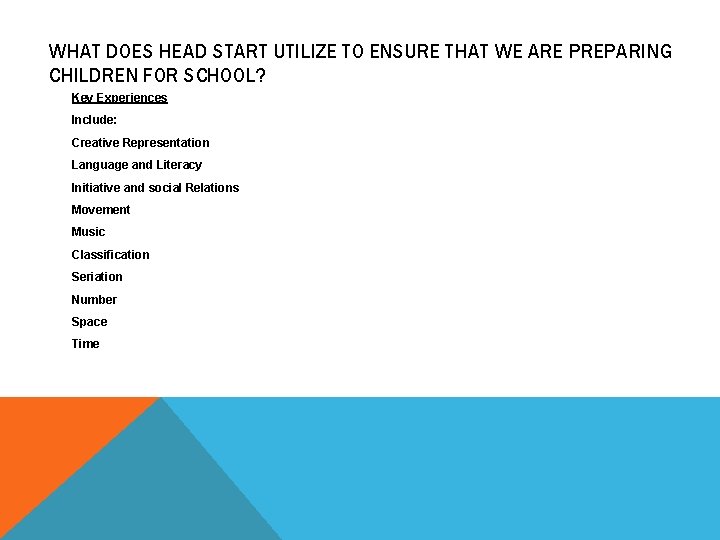 WHAT DOES HEAD START UTILIZE TO ENSURE THAT WE ARE PREPARING CHILDREN FOR SCHOOL?

Key Experiences

Include:

Creative Representation

Language and Literacy

Initiative and social Relations

Movement

Music

Classification

Seriation

Number

Space

Time